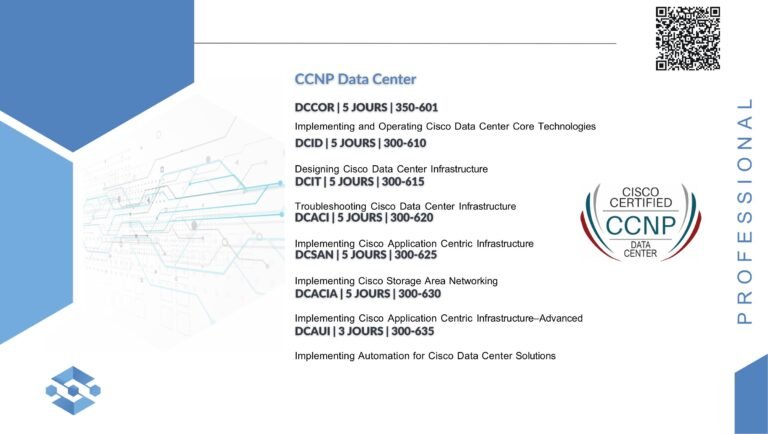 CCNP Data Center

DCCOR | 5 JOURS | 350-601

Implementing and Operating Cisco Data Center Core Technologies

DCID | 5 JOURS | 300-610

Designing Cisco Data Center Infrastructure

DCIT | 5 JOURS | 300-615

Troubleshooting Cisco Data Center Infrastructure

DCACI | 5 JOURS | 300-620

Implementing Cisco Application Centric Infrastructure

DCSAN | 5 JOURS | 300-625

Implementing Cisco Storage Area Networking

DCACIA | 5 JOURS | 300-630

Implementing Cisco Application Centric Infrastructure–Advanced

DCAUI | 3 JOURS | 300-635

Implementing Automation for Cisco Data Center Solutions

CISCO CERTIFIED CCNP DATA CENTER

PROFESSIONAL